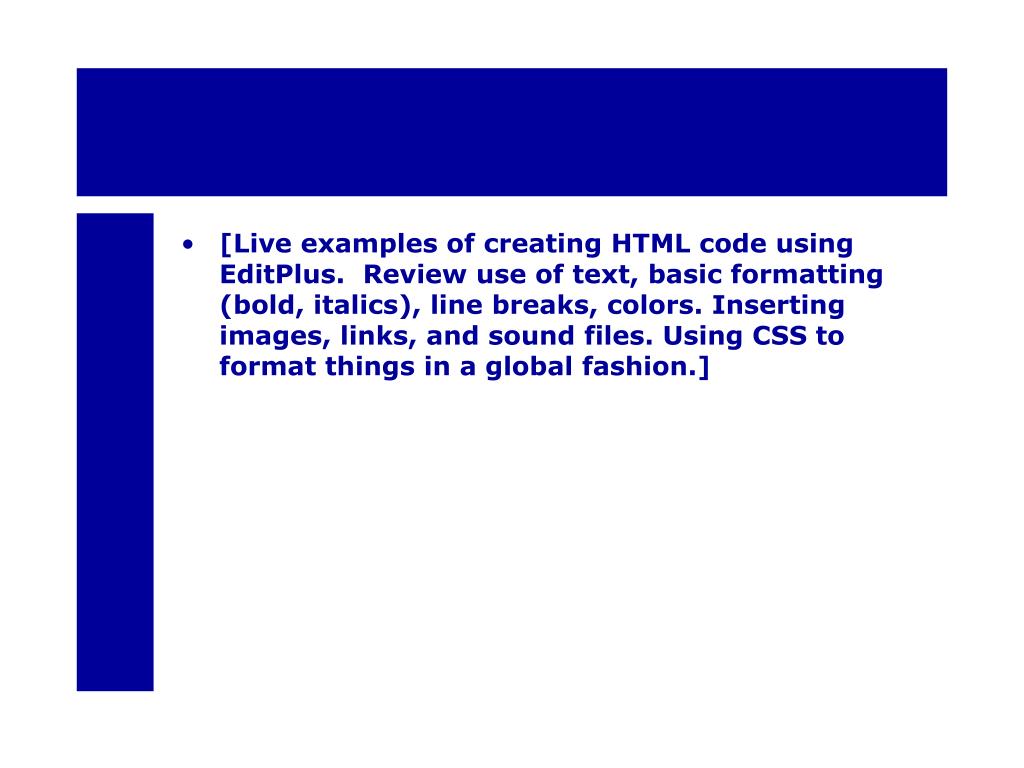 • [Live examples of creating HTML code using EditPlus.  Review use of text, basic formatting (bold, italics), line breaks, colors. Inserting images, links, and sound files. Using CSS to format things in a global fashion.]